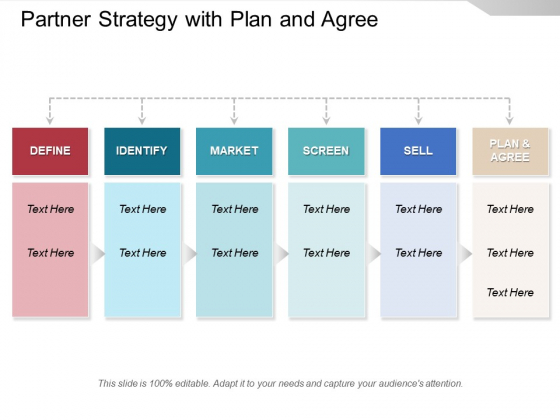 Partner Strategy with Plan and Agree

DEFINE

Text Here

Text Here

IDENTIFY

Text Here

Text Here

MARKET

Text Here

Text Here

SCREEN

Text Here

Text Here

SELL

Text Here

Text Here

PLAN & AGREE

Text Here

Text Here

Text Here

This slide is 100% editable. Adapt it to your needs and capture your audience's attention.